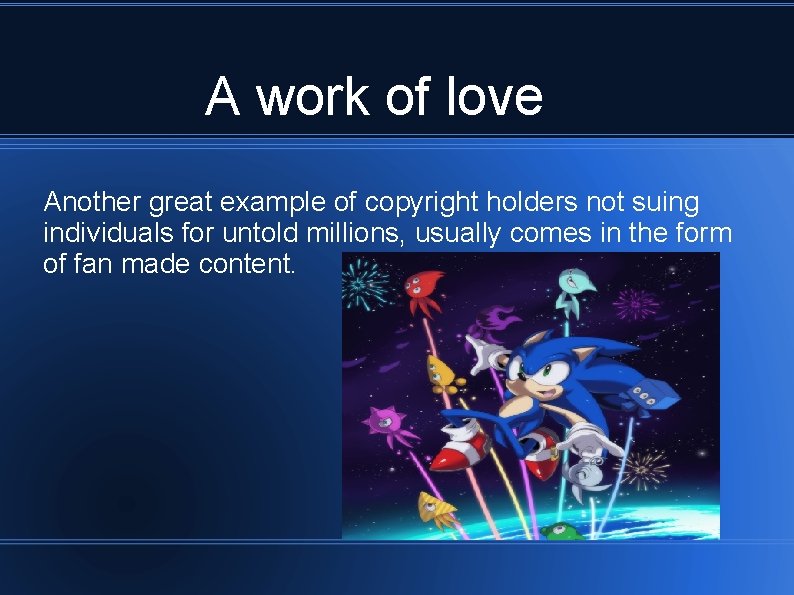 A work of love

Another great example of copyright holders not suing individuals for untold millions, usually comes in the form of fan made content.